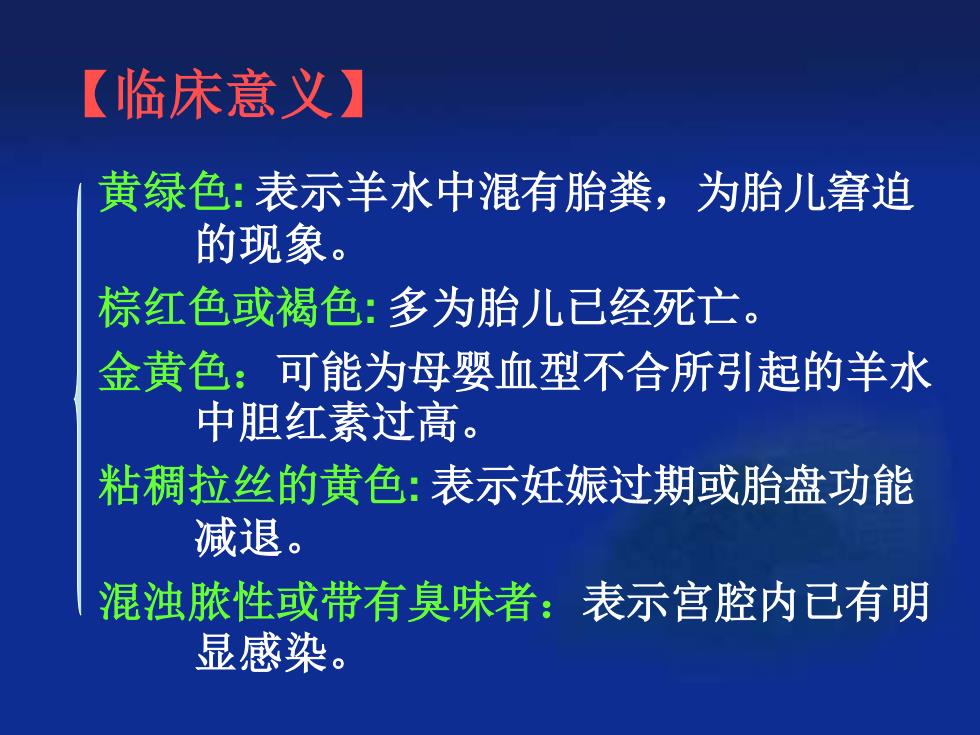 【临床意义】

黄绿色: 表示羊水中混有胎粪，为胎儿窘迫的现象。

棕红色或褐色: 多为胎儿已经死亡。

金黄色：可能为母婴血型不合所引起的羊水中胆红素过高。

粘稠拉丝的黄色: 表示妊娠过期或胎盘功能减退。

混浊脓性或带有臭味者：表示宫腔内已有明显感染。